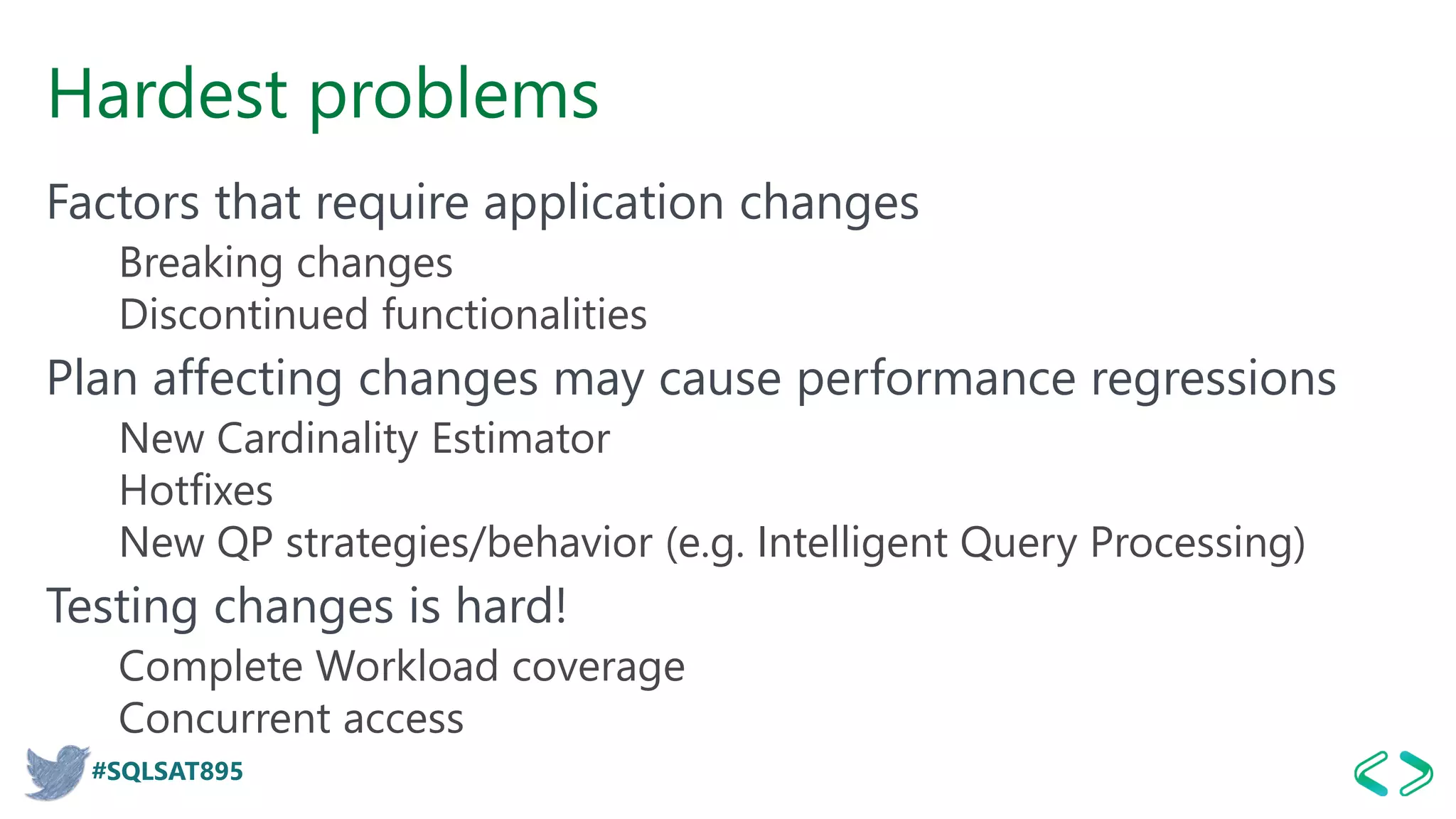 Hardest problems

Factors that require application changes

Breaking changes

Discontinued functionalities

Plan affecting changes may cause performance regressions

New Cardinality Estimator

Hotfixes

New QP strategies/behavior (e.g. Intelligent Query Processing)

Testing changes is hard!

Complete Workload coverage

Concurrent access

#SQLSAT895